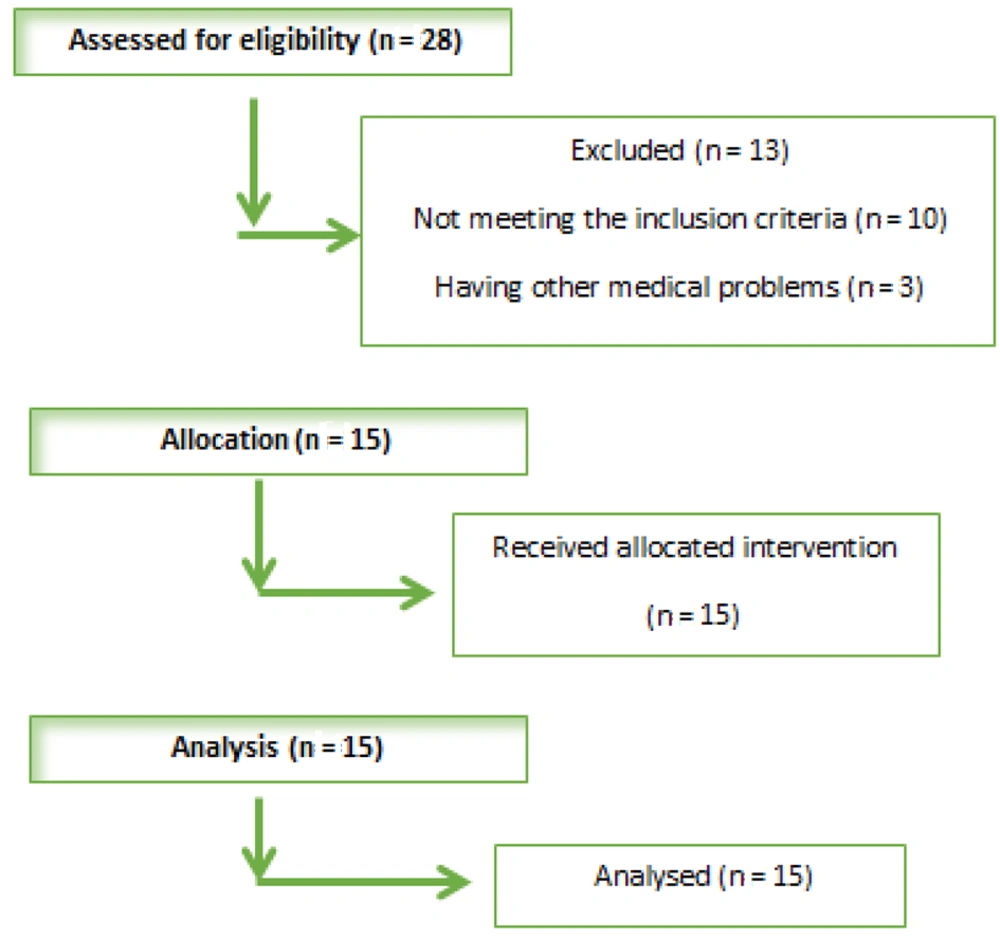 Assessed for eligibility (n = 28)

Excluded (n = 13)

Not meeting the inclusion criteria (n = 10)

Having other medical problems (n = 3)

Allocation (n = 15)

Received allocated intervention

(n = 15)

Analysis (n = 15)

Analysed (n = 15)